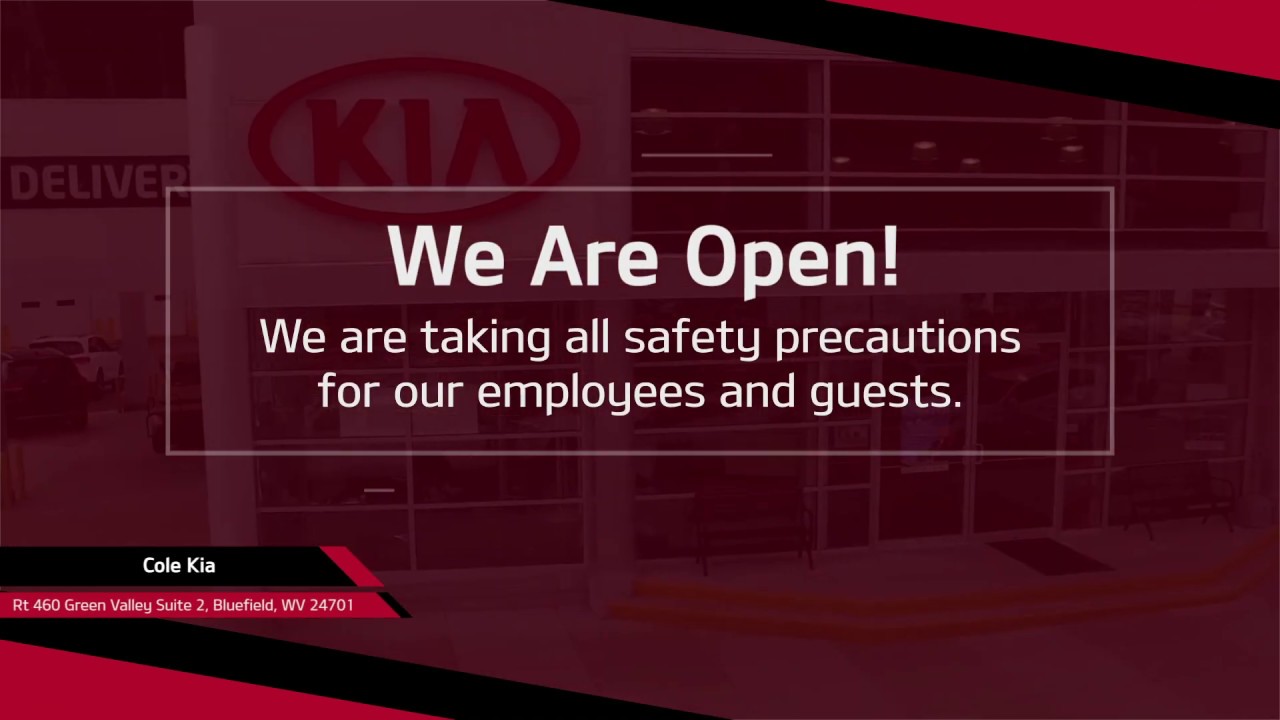 KIA

DELIVER

We Are Open!

We are taking all safety precautions for our employees and guests.

Cole Kia

Rt 460 Green Valley Suite 2, Bluefield, WV 24701